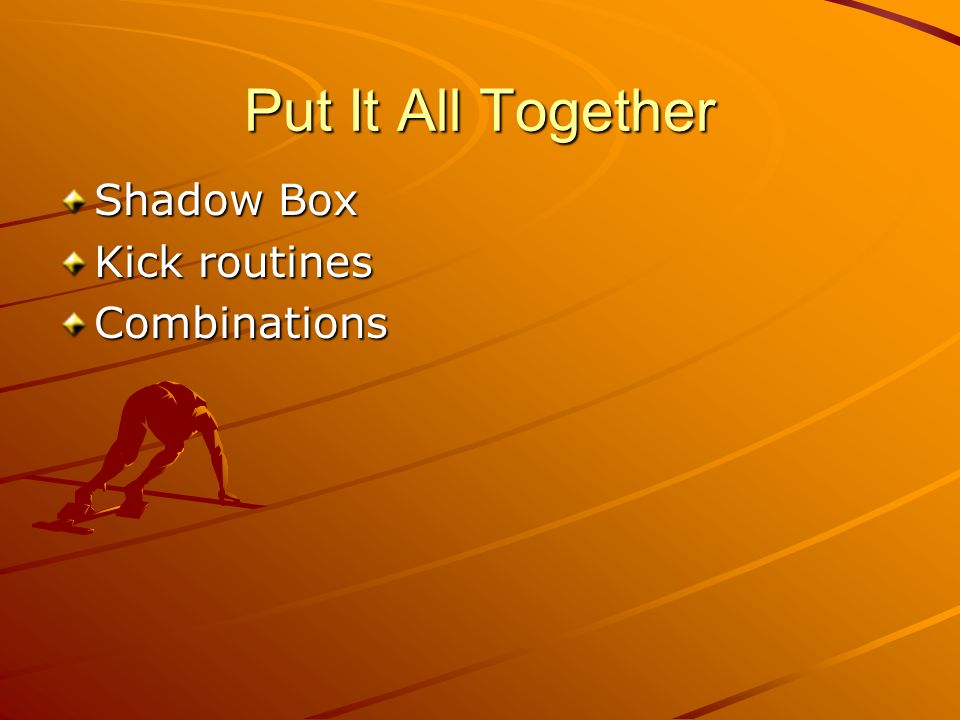 Put It All Together

Shadow Box
Kick routines
Combinations